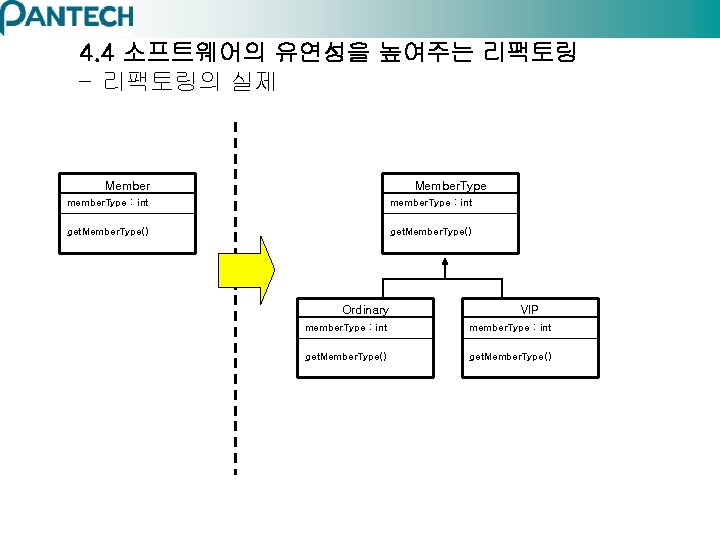 PANTECH

4.4 소프트웨어의 유연성을 높여주는 리팩토링
- 리팩토링의 실제

Member
memberType : int
getMemberType()

MemberType
memberType : int
getMemberType()

Ordinary
memberType : int
getMemberType()

VIP
memberType : int
getMemberType()